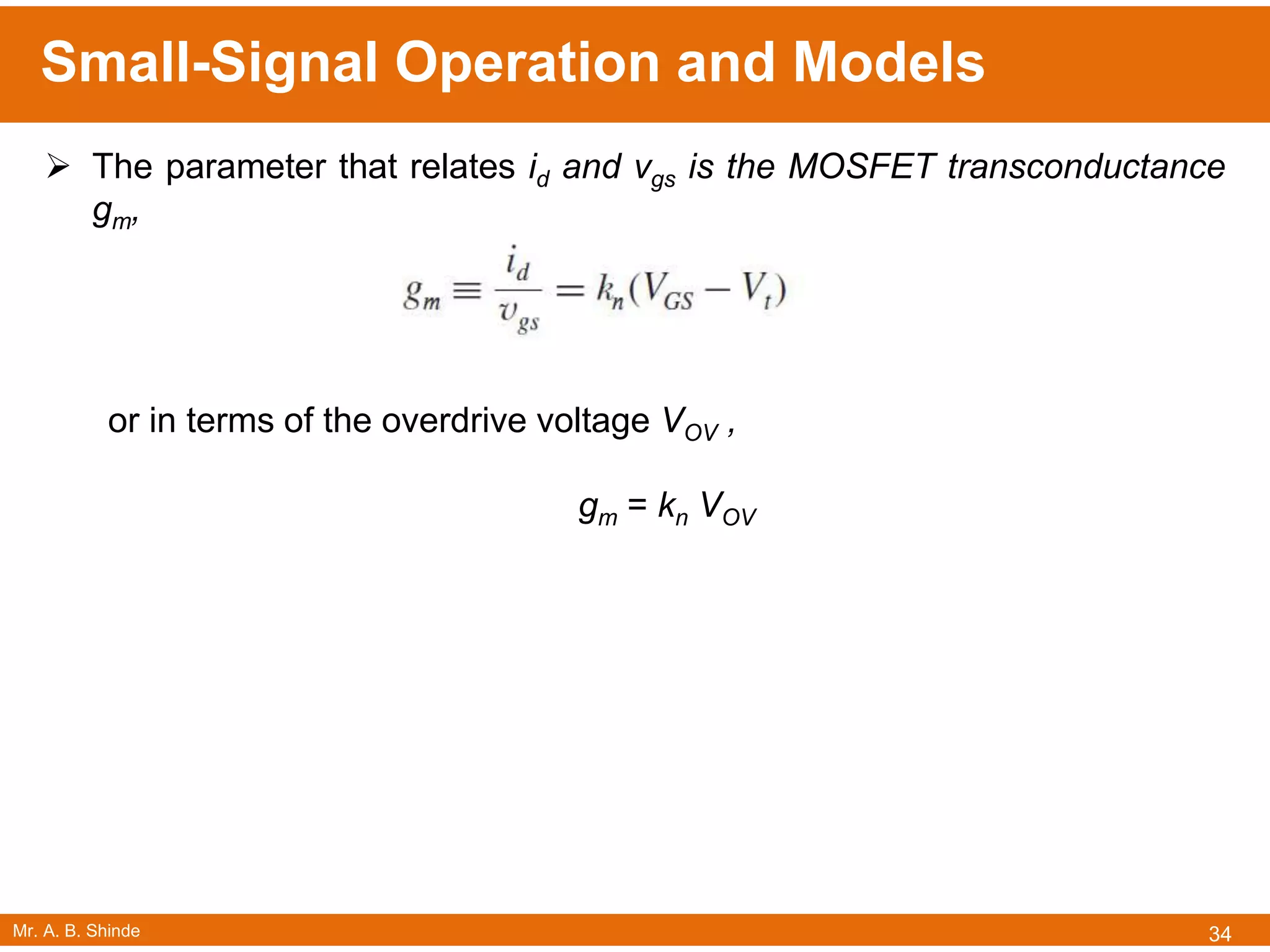 Small-Signal Operation and Models

➢ The parameter that relates $i_d$ and $v_{gs}$ is the MOSFET transconductance $g_m$,

$g_m \equiv \frac{i_d}{v_{gs}} = k_n(V_{GS} - V_t)$

or in terms of the overdrive voltage $V_{OV}$ ,

$g_m = k_n V_{OV}$

Mr. A. B. Shinde

34